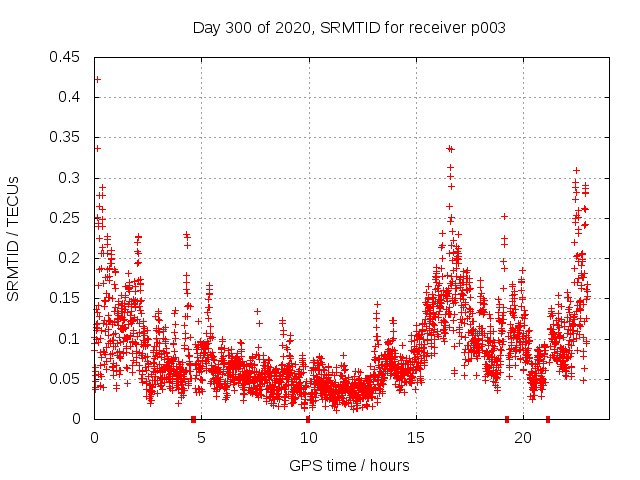 Day 300 of 2020, SRMTID for receiver p003

SRMTID / TECUs

0.45
0.4
0.35
0.3
0.25
0.2
0.15
0.1
0.05
0

0
5
10
15
20

GPS time / hours